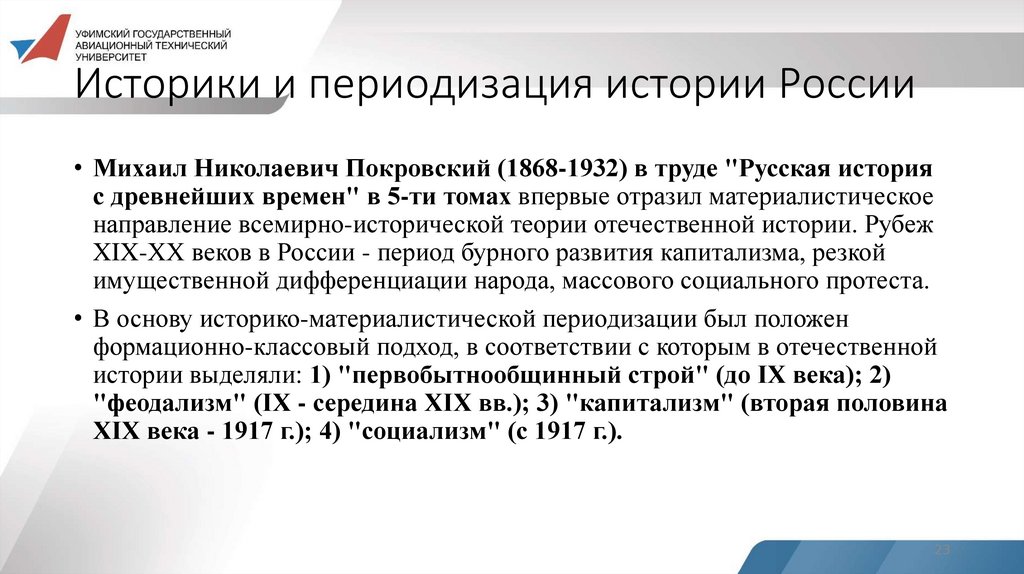 УФИМСКИЙ ГОСУДАРСТВЕННЫЙ АВИАЦИОННЫЙ ТЕХНИЧЕСКИЙ УНИВЕРСИТЕТ

Историки и периодизация истории России

• Михаил Николаевич Покровский (1868-1932) в труде "Русская история с древнейших времен" в 5-ти томах впервые отразил материалистическое направление всемирно-исторической теории отечественной истории. Рубеж XIX-XX веков в России - период бурного развития капитализма, резкой имущественной дифференциации народа, массового социального протеста.

• В основу историко-материалистической периодизации был положен формационно-классовый подход, в соответствии с которым в отечественной истории выделяли: 1) "первобытнообщинный строй" (до IX века); 2) "феодализм" (IX - середина XIX вв.); 3) "капитализм" (вторая половина XIX века - 1917 г.); 4) "социализм" (с 1917 г.).

23